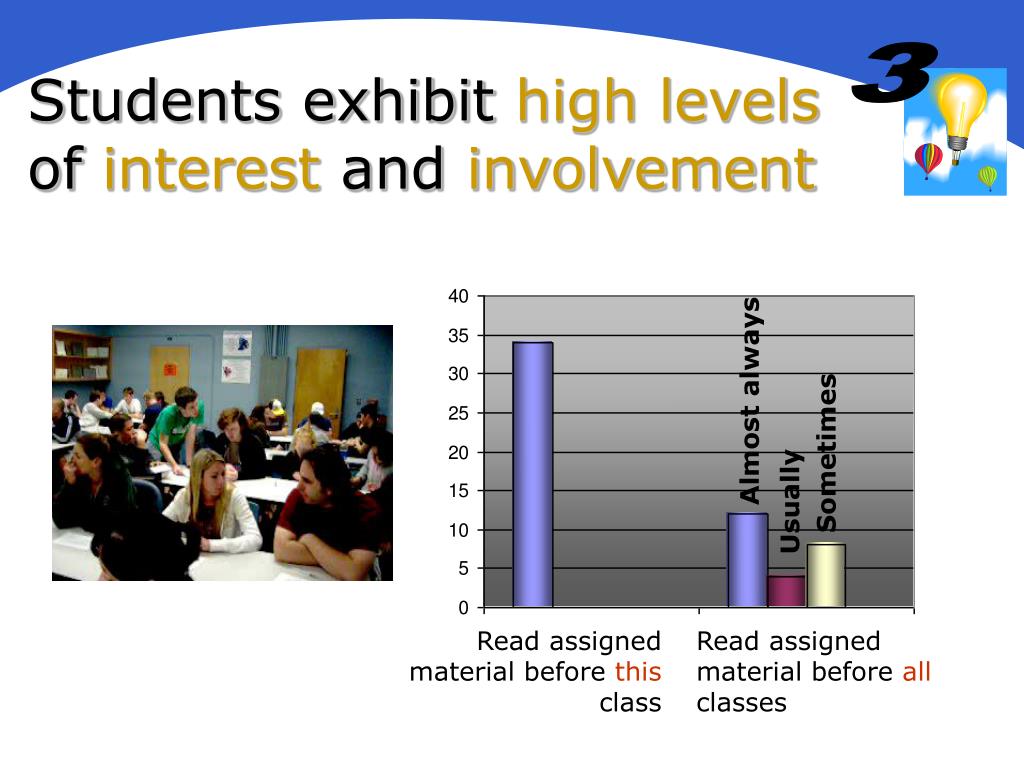 Students exhibit high levels of interest and involvement

3

40
35
30
25
20
15
10
5
0

Almost always
Usually
Sometimes

Read assigned material before this class

Read assigned material before all classes